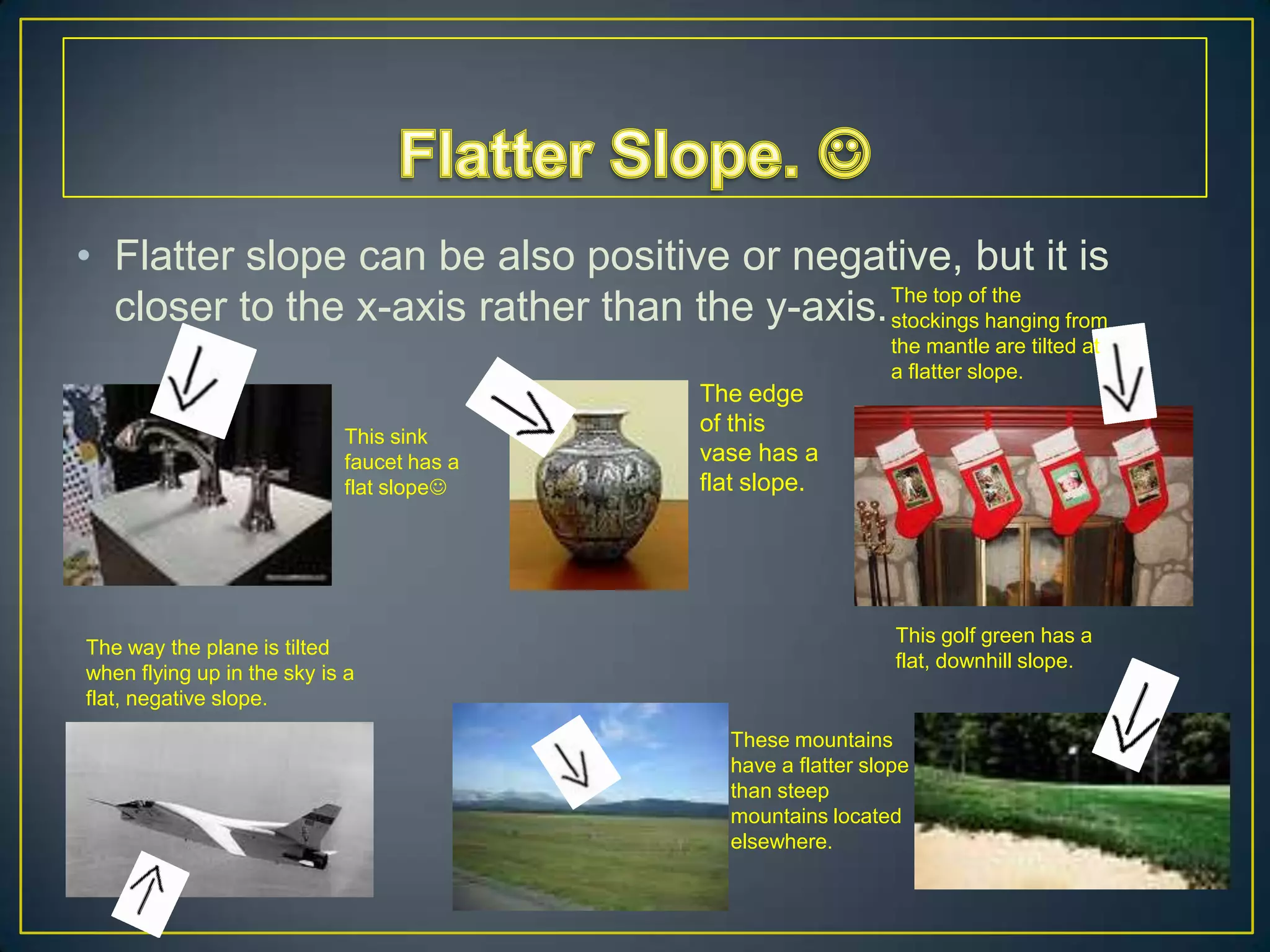 Flatter Slope. ☺

• Flatter slope can be also positive or negative, but it is closer to the x-axis rather than the y-axis.

The top of the stockings hanging from the mantle are tilted at a flatter slope.

This sink faucet has a flat slope☺

The edge of this vase has a flat slope.

The way the plane is tilted when flying up in the sky is a flat, negative slope.

This golf green has a flat, downhill slope.

These mountains have a flatter slope than steep mountains located elsewhere.